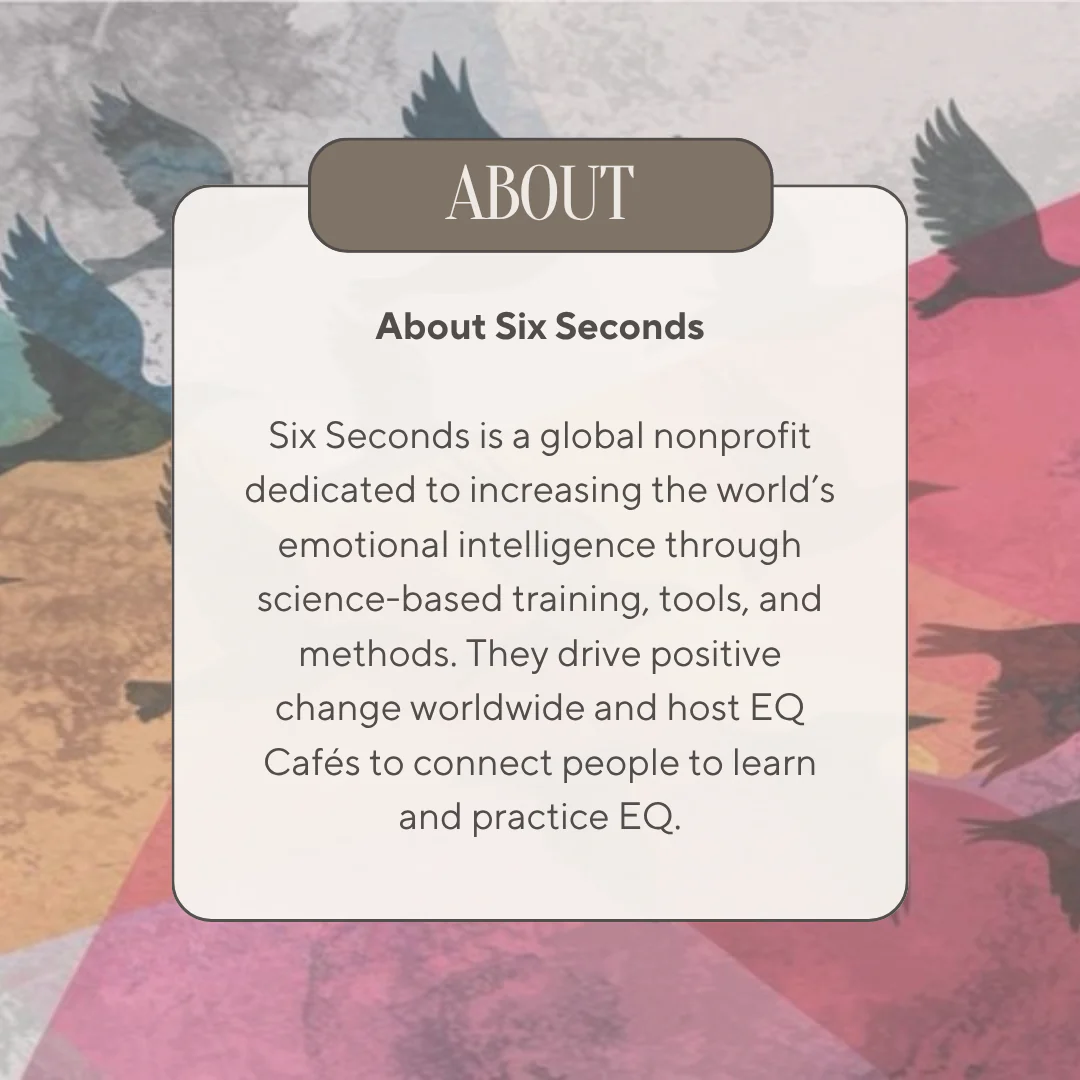 ABOUT

About Six Seconds

Six Seconds is a global nonprofit dedicated to increasing the world's emotional intelligence through science-based training, tools, and methods. They drive positive change worldwide and host EQ Cafés to connect people to learn and practice EQ.